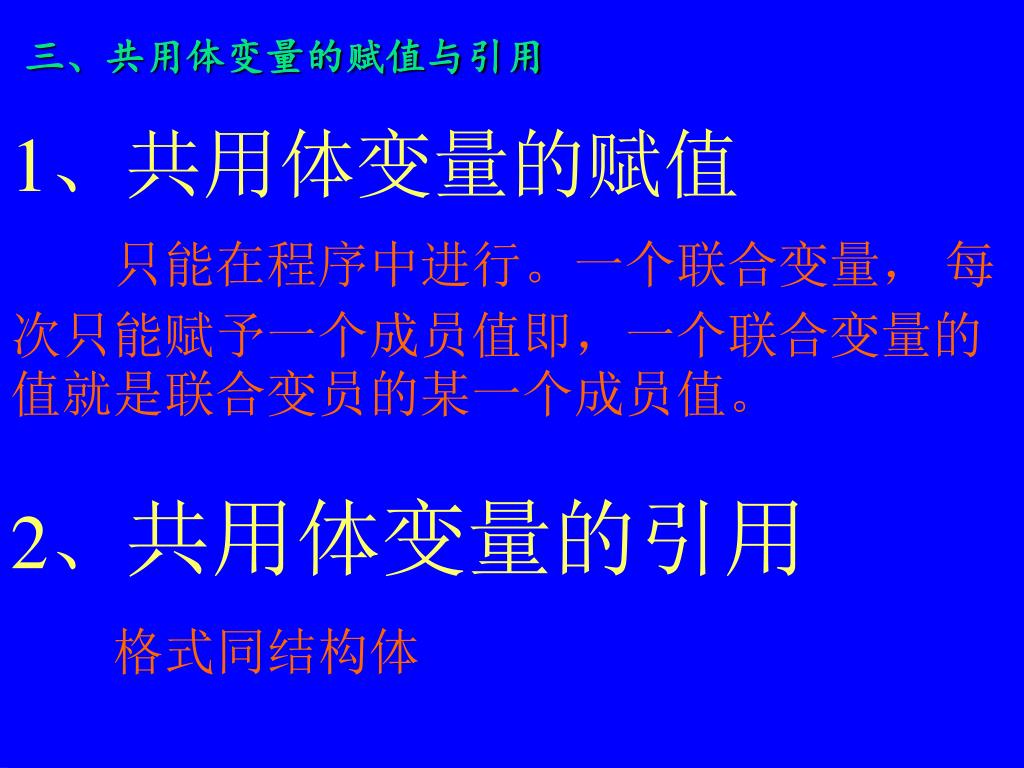 三、共用体变量的赋值与引用

1、共用体变量的赋值

只能在程序中进行。一个联合变量， 每次只能赋予一个成员值即，一个联合变量的值就是联合变员的某一个成员值。

2、共用体变量的引用

格式同结构体